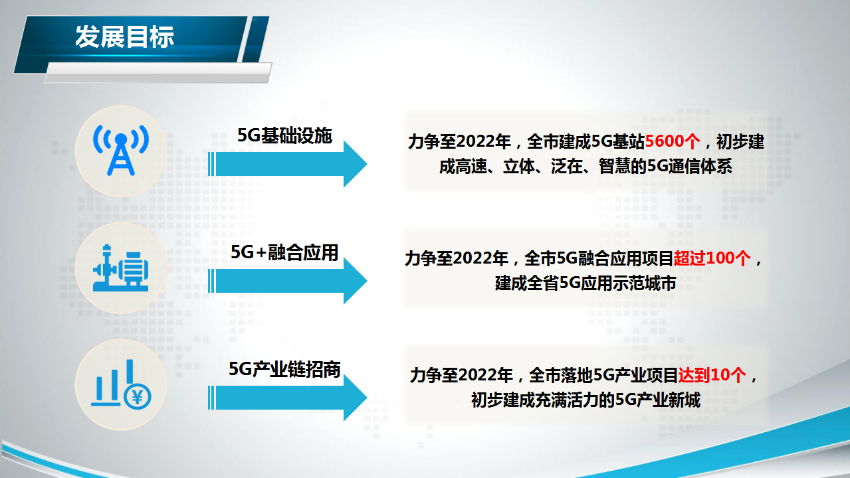 发展目标

5G基础设施

力争至2022年，全市建成5G基站5600个，初步建成高速、立体、泛在、智慧的5G通信体系

5G+融合应用

力争至2022年，全市5G融合应用项目超过100个，建成全省5G应用示范城市

5G产业链招商

力争至2022年，全市落地5G产业项目达到10个，初步建成充满活力的5G产业新城